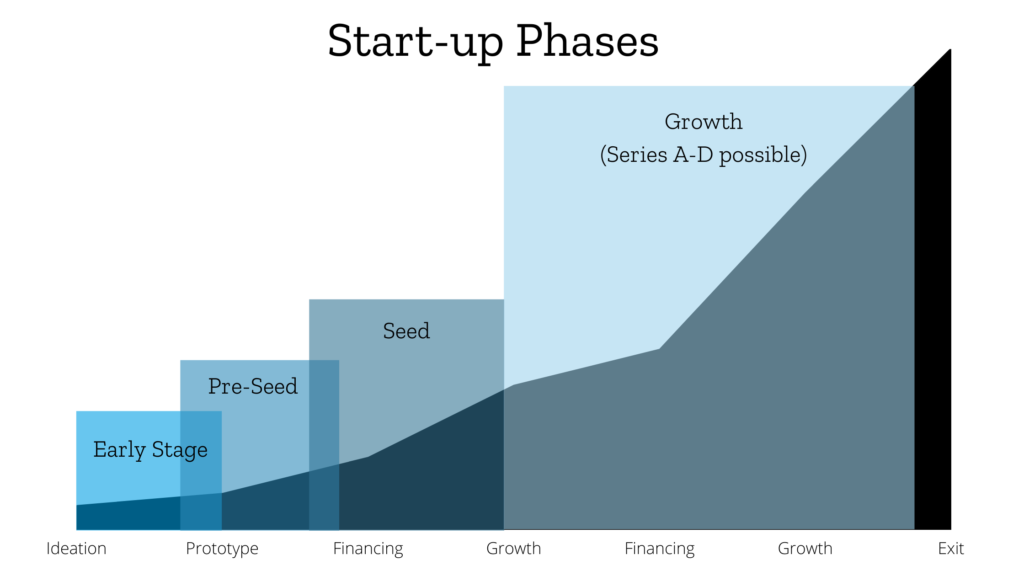 Start-up Phases

Growth
(Series A-D possible)

Seed

Pre-Seed

Early Stage

Ideation Prototype Financing Growth Financing Growth Exit